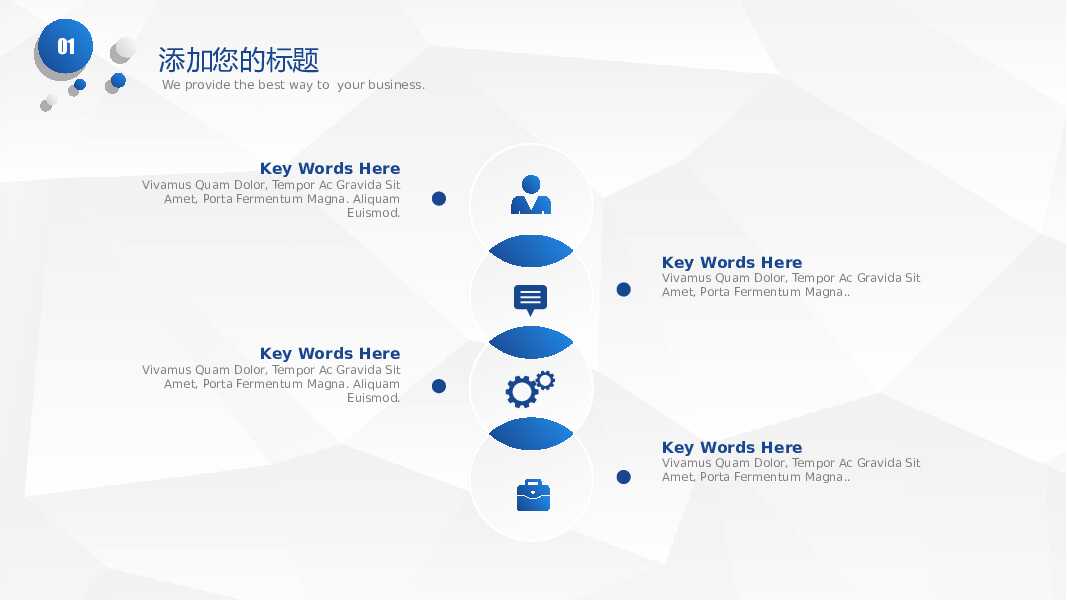 01

添加您的标题
We provide the best way to your business.

Key Words Here
Vivamus Quam Dolor, Tempor Ac Gravida Sit Amet, Porta Fermentum Magna. Aliquam Euismod.

Key Words Here
Vivamus Quam Dolor, Tempor Ac Gravida Sit Amet, Porta Fermentum Magna..

Key Words Here
Vivamus Quam Dolor, Tempor Ac Gravida Sit Amet, Porta Fermentum Magna. Aliquam Euismod.

Key Words Here
Vivamus Quam Dolor, Tempor Ac Gravida Sit Amet, Porta Fermentum Magna..